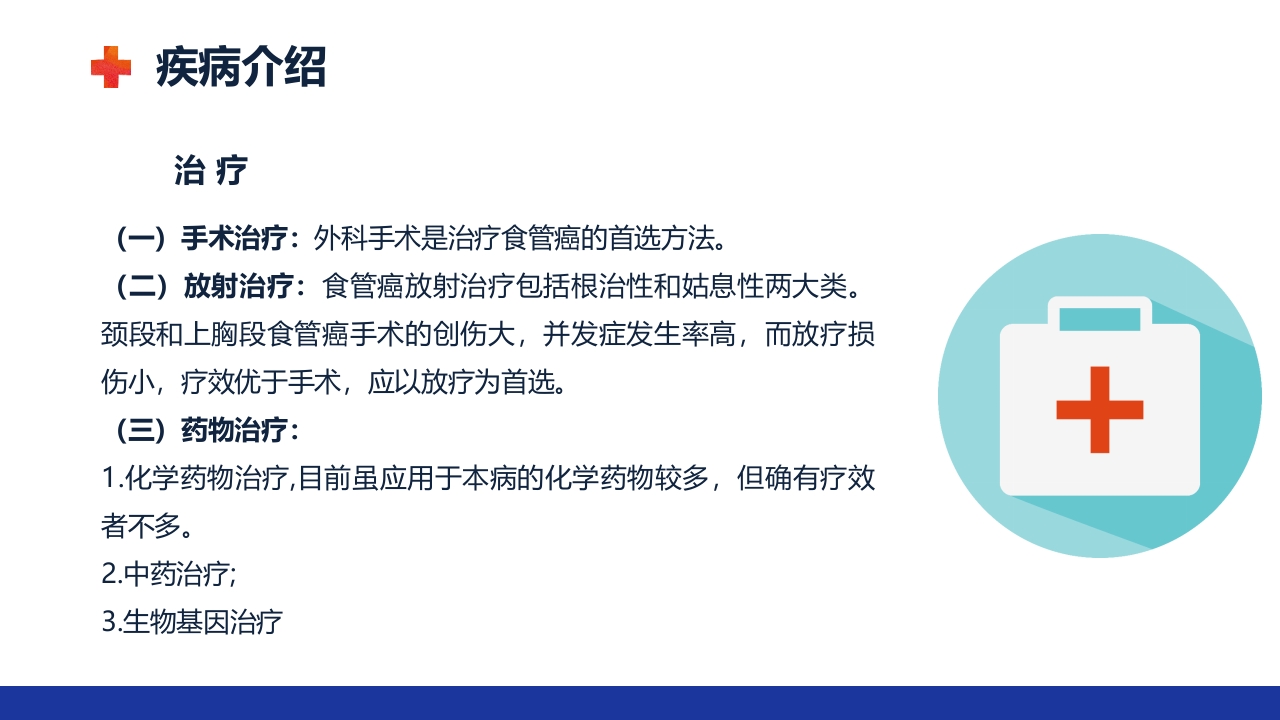 疾病介绍

治 疗

（一）手术治疗：外科手术是治疗食管癌的首选方法。
（二）放射治疗：食管癌放射治疗包括根治性和姑息性两大类。颈段和上胸段食管癌手术的创伤大，并发症发生率高，而放疗损伤小，疗效优于手术，应以放疗为首选。
（三）药物治疗：
1.化学药物治疗,目前虽应用于本病的化学药物较多，但确有疗效者不多。
2.中药治疗;
3.生物基因治疗